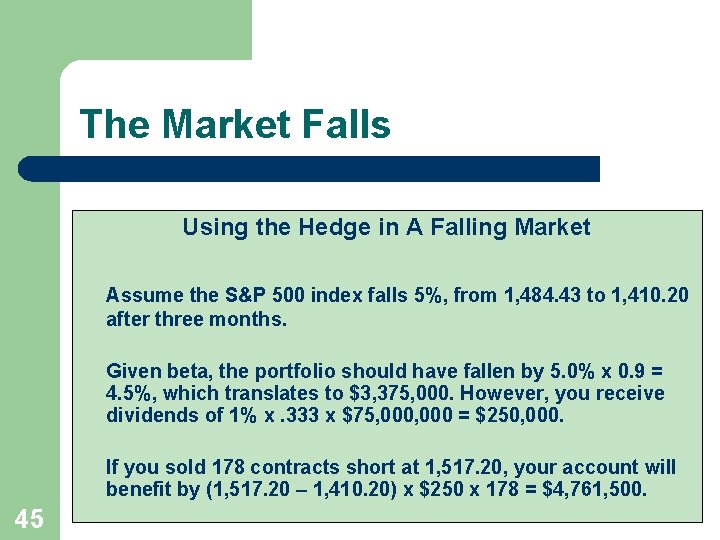 The Market Falls

Using the Hedge in A Falling Market

Assume the S&P 500 index falls 5%, from 1,484.43 to 1,410.20 after three months.

Given beta, the portfolio should have fallen by 5.0% x 0.9 = 4.5%, which translates to \$3,375,000. However, you receive dividends of 1% x .333 x \$75,000,000 = \$250,000.

If you sold 178 contracts short at 1,517.20, your account will benefit by (1,517.20 – 1,410.20) x \$250 x 178 = \$4,761,500.

45